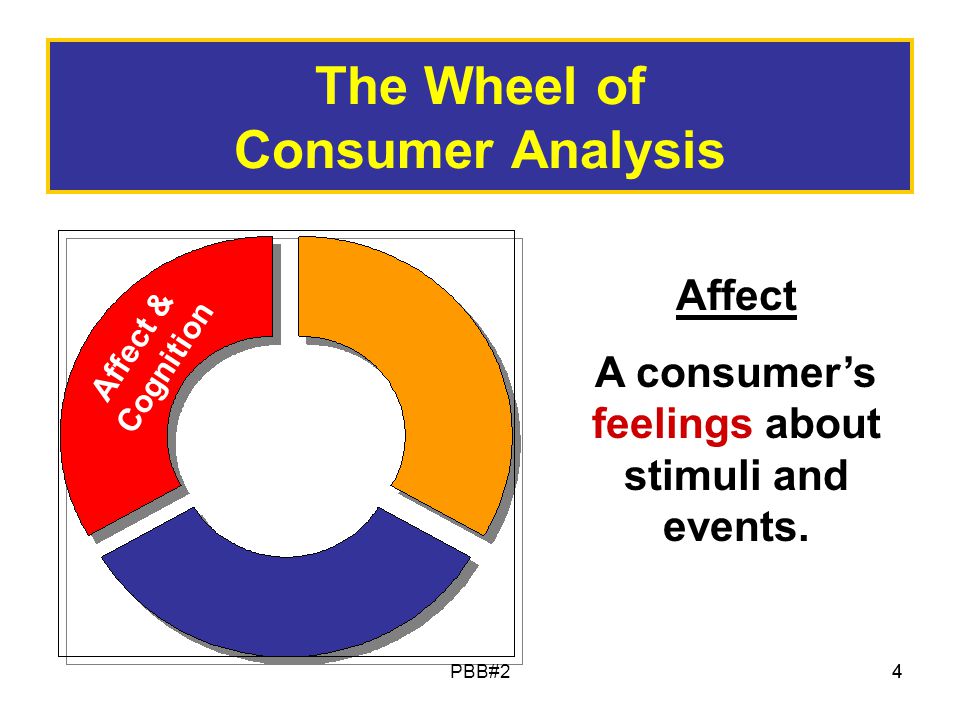 The Wheel of Consumer Analysis

Affect & Cognition

Affect

A consumer's feelings about stimuli and events.

PBB#2

4